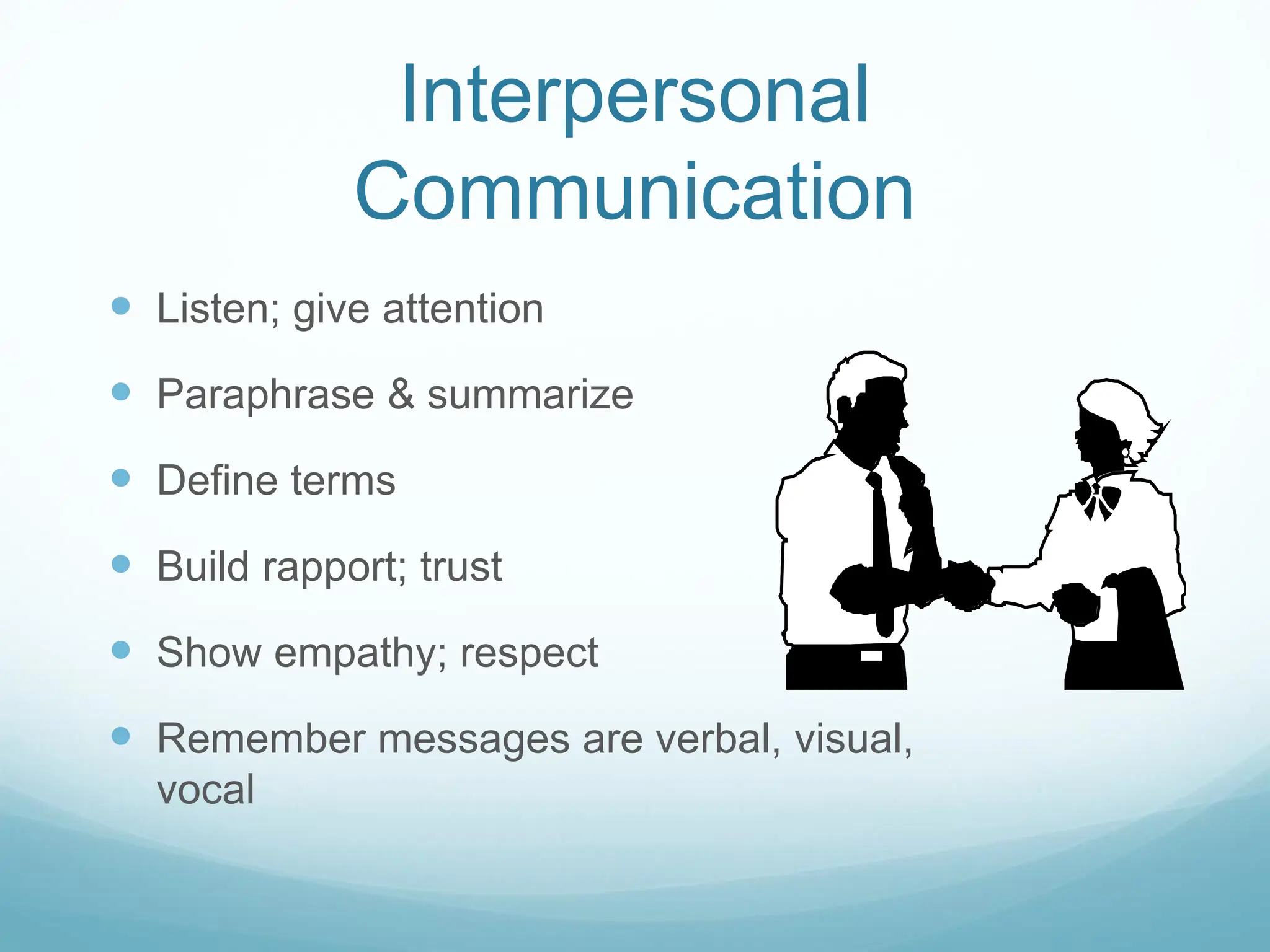 Interpersonal Communication

- Listen; give attention
- Paraphrase & summarize
- Define terms
- Build rapport; trust
- Show empathy; respect
- Remember messages are verbal, visual, vocal